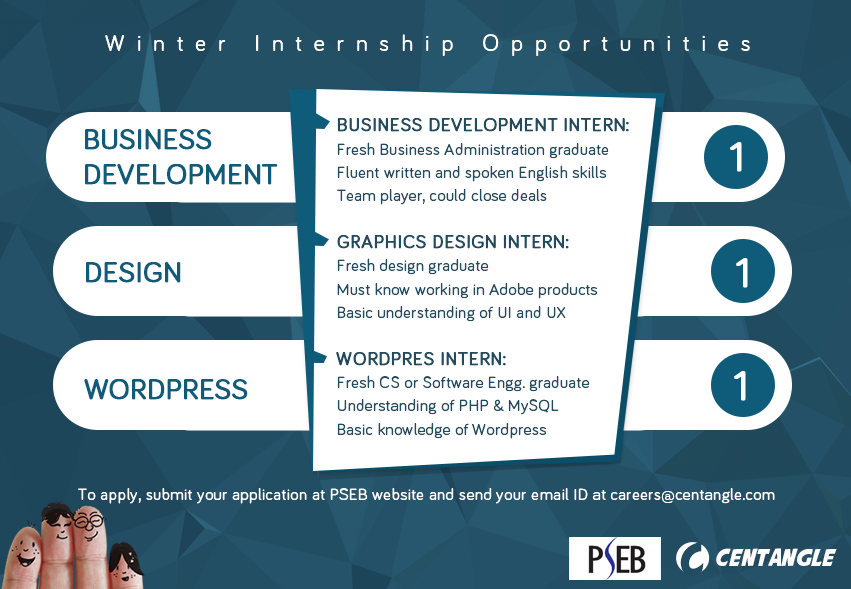 Winter Internship Opportunities

BUSINESS DEVELOPMENT

BUSINESS DEVELOPMENT INTERN:
Fresh Business Administration graduate
Fluent written and spoken English skills
Team player, could close deals

1

DESIGN

GRAPHICS DESIGN INTERN:
Fresh design graduate
Must know working in Adobe products
Basic understanding of UI and UX

1

WORDPRESS

WORDPRES INTERN:
Fresh CS or Software Engg. graduate
Understanding of PHP & MySQL
Basic knowledge of Wordpress

1

To apply, submit your application at PSEB website and send your email ID at careers@centangle.com

PSEB

CENTANGLE